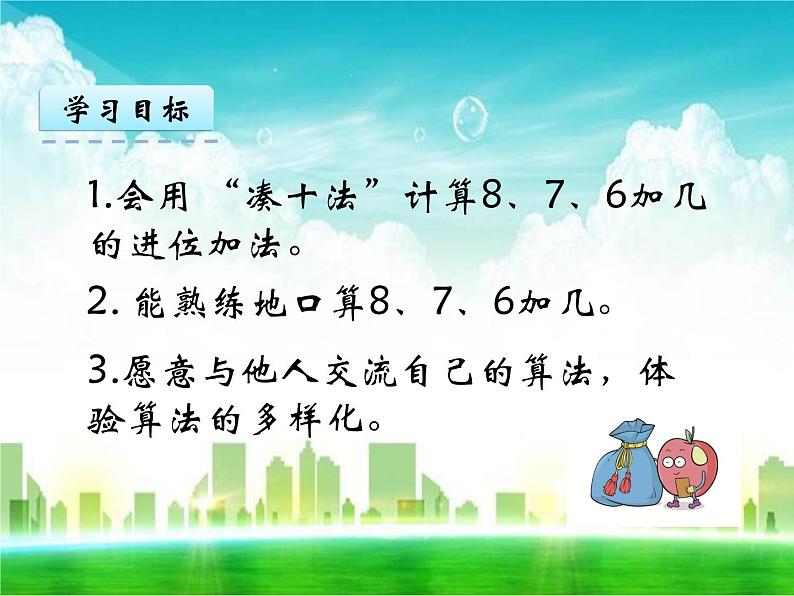 学习目标

1.会用“凑十法”计算8、7、6加几的进位加法。

2. 能熟练地口算8、7、6加几。

3.愿意与他人交流自己的算法，体验算法的多样化。